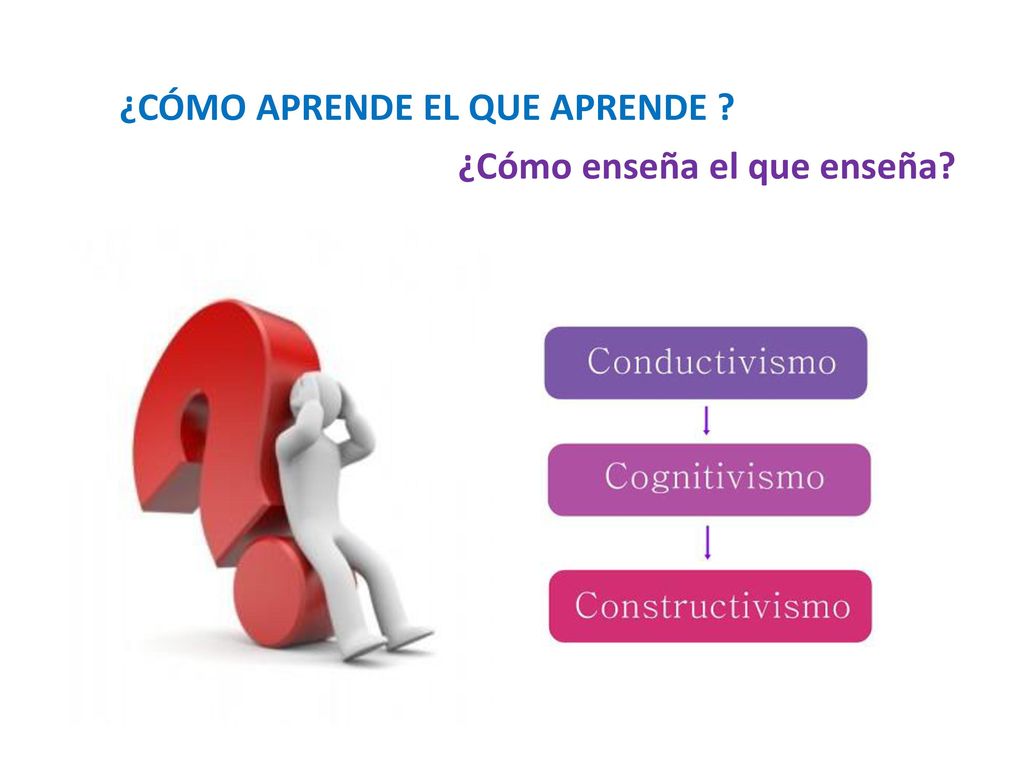 ¿CÓMO APRENDE EL QUE APRENDE ?

¿Cómo enseña el que enseña?

Conductivismo

Cognitivismo

Constructivismo